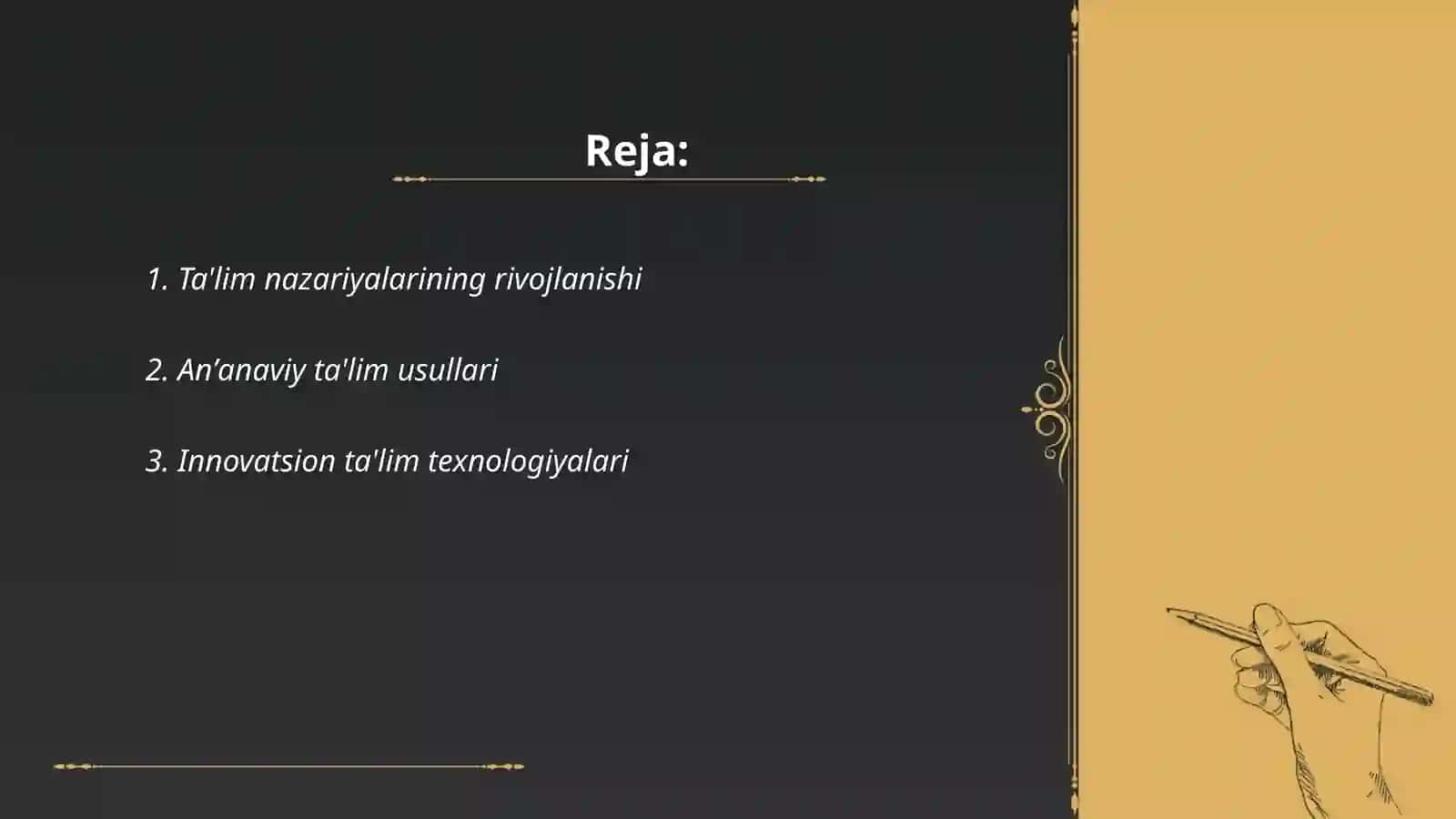 Reja:

1. Ta'lim nazariyalarining rivojlanishi

2. An’anaviy ta'lim usullari

3. Innovatsion ta'lim texnologiyalari